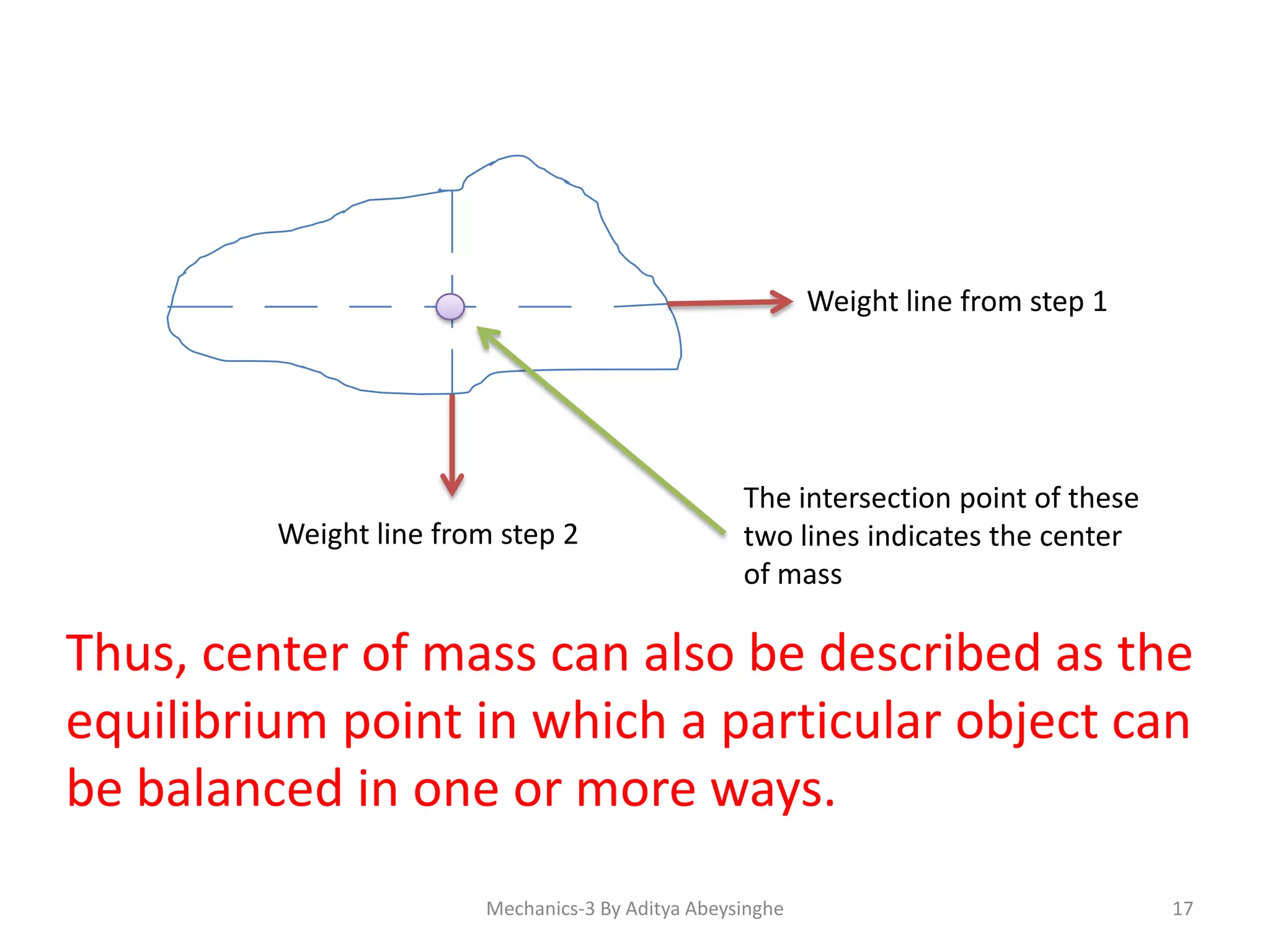 Weight line from step 1

Weight line from step 2

The intersection point of these two lines indicates the center of mass

Thus, center of mass can also be described as the equilibrium point in which a particular object can be balanced in one or more ways.

Mechanics-3 By Aditya Abeysinghe

17